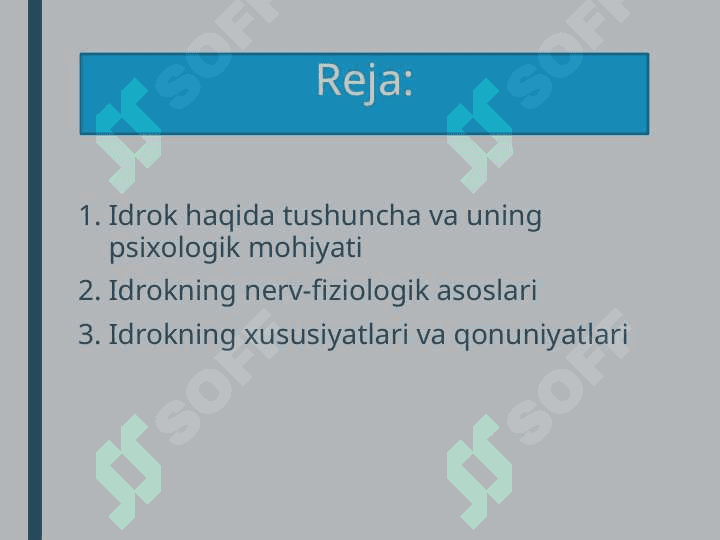 Reja:

1. Idrok haqida tushuncha va uning psixologik mohiyati
2. Idrokning nerv-fiziologik asoslari
3. Idrokning xususiyatlari va qonuniyatlari

SOFT SOFT SOFT SOFT